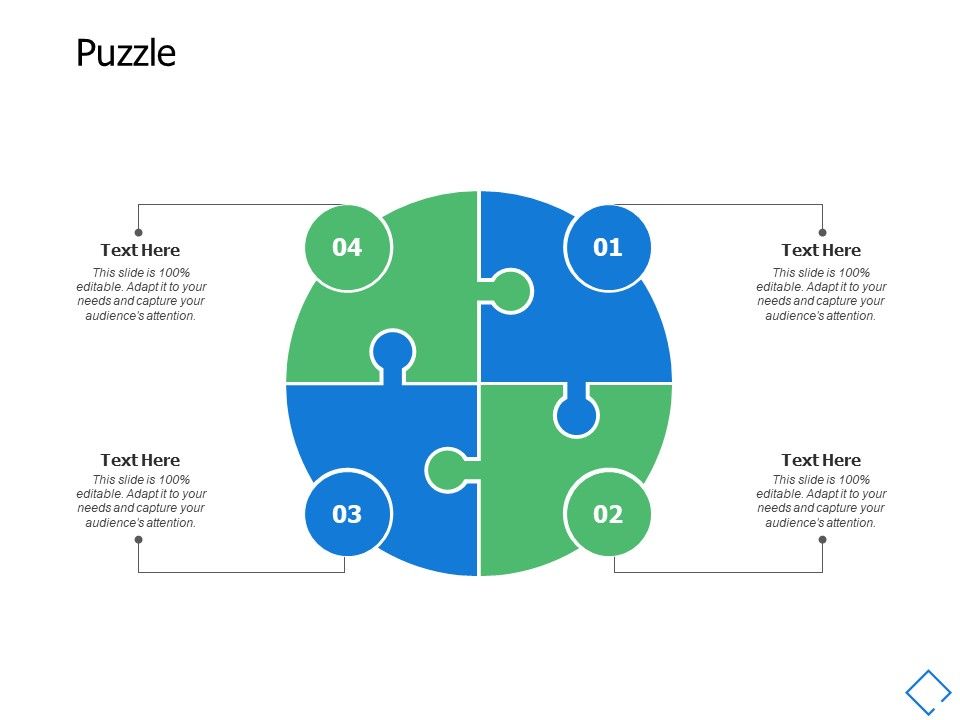 Puzzle

Text Here
This slide is 100% editable. Adapt it to your needs and capture your audience's attention.

04

01

Text Here
This slide is 100% editable. Adapt it to your needs and capture your audience's attention.

Text Here
This slide is 100% editable. Adapt it to your needs and capture your audience's attention.

03

02

Text Here
This slide is 100% editable. Adapt it to your needs and capture your audience's attention.